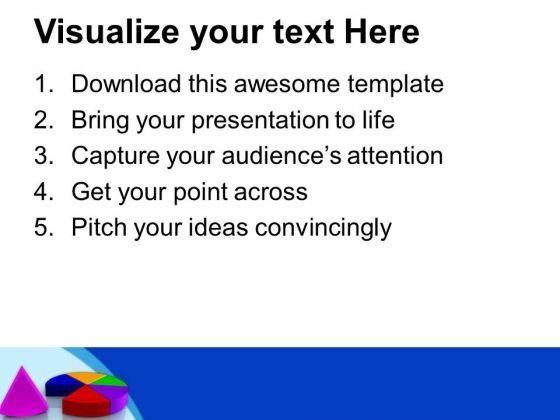 Visualize your text Here

1. Download this awesome template
2. Bring your presentation to life
3. Capture your audience's attention
4. Get your point across
5. Pitch your ideas convincingly